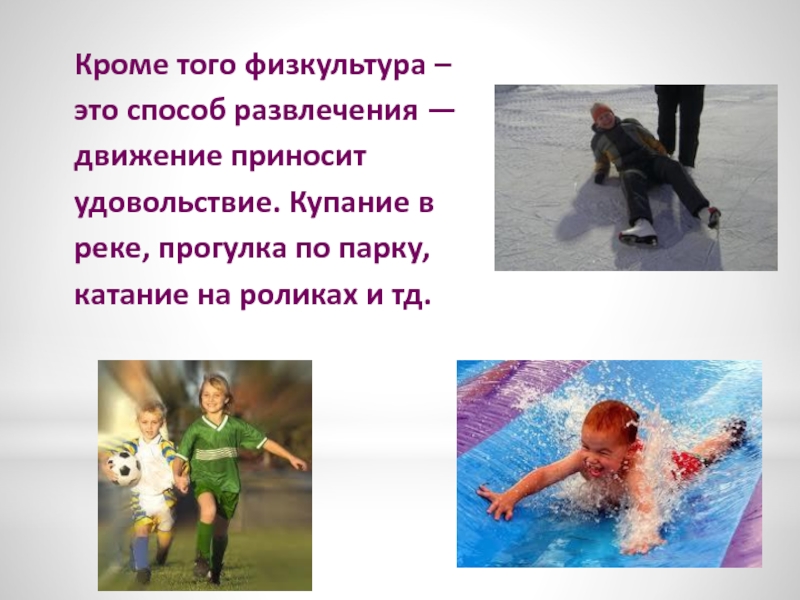 Кроме того физкультура – это способ развлечения — движение приносит удовольствие. Купание в реке, прогулка по парку, катание на роликах и тд.